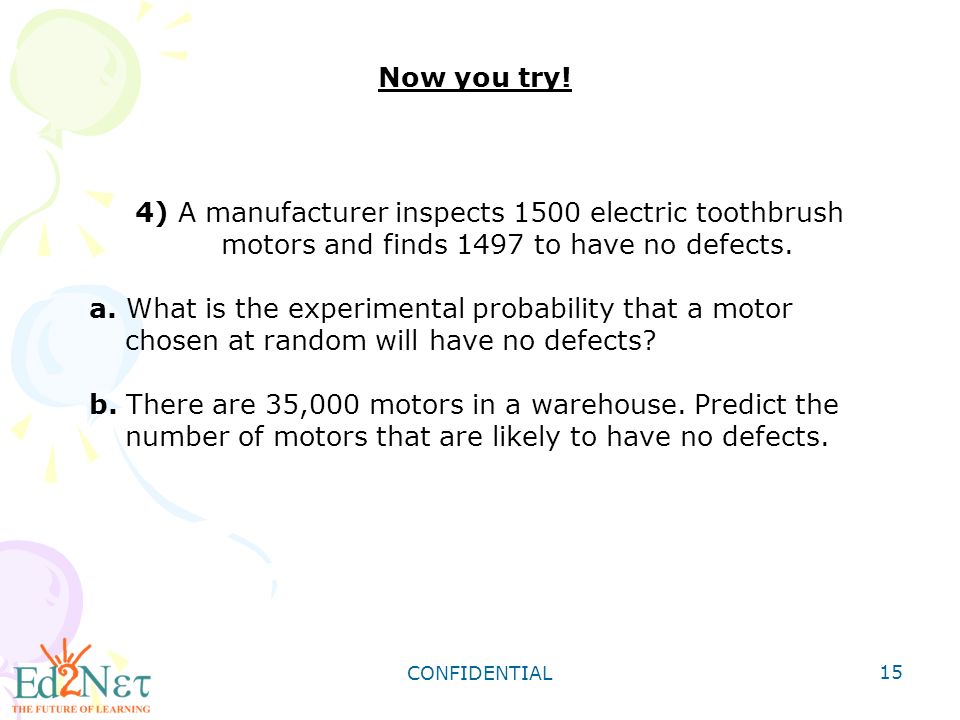 Now you try!

4) A manufacturer inspects 1500 electric toothbrush motors and finds 1497 to have no defects.

a. What is the experimental probability that a motor chosen at random will have no defects?

b. There are 35,000 motors in a warehouse. Predict the number of motors that are likely to have no defects.

Ed2Net
THE FUTURE OF LEARNING

CONFIDENTIAL

15